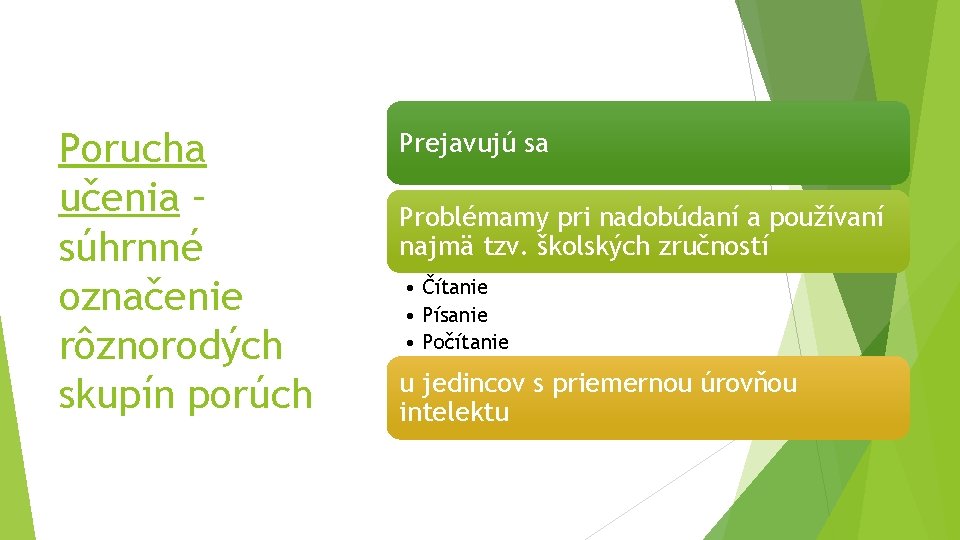 Porucha učenia – súhrnné označenie rôznorodých skupín porúch

Prejavujú sa

Problémamy pri nadobúdaní a používaní najmä tzv. školských zručností

• Čítanie
• Písanie
• Počítanie

u jedincov s priemernou úrovňou intelektu